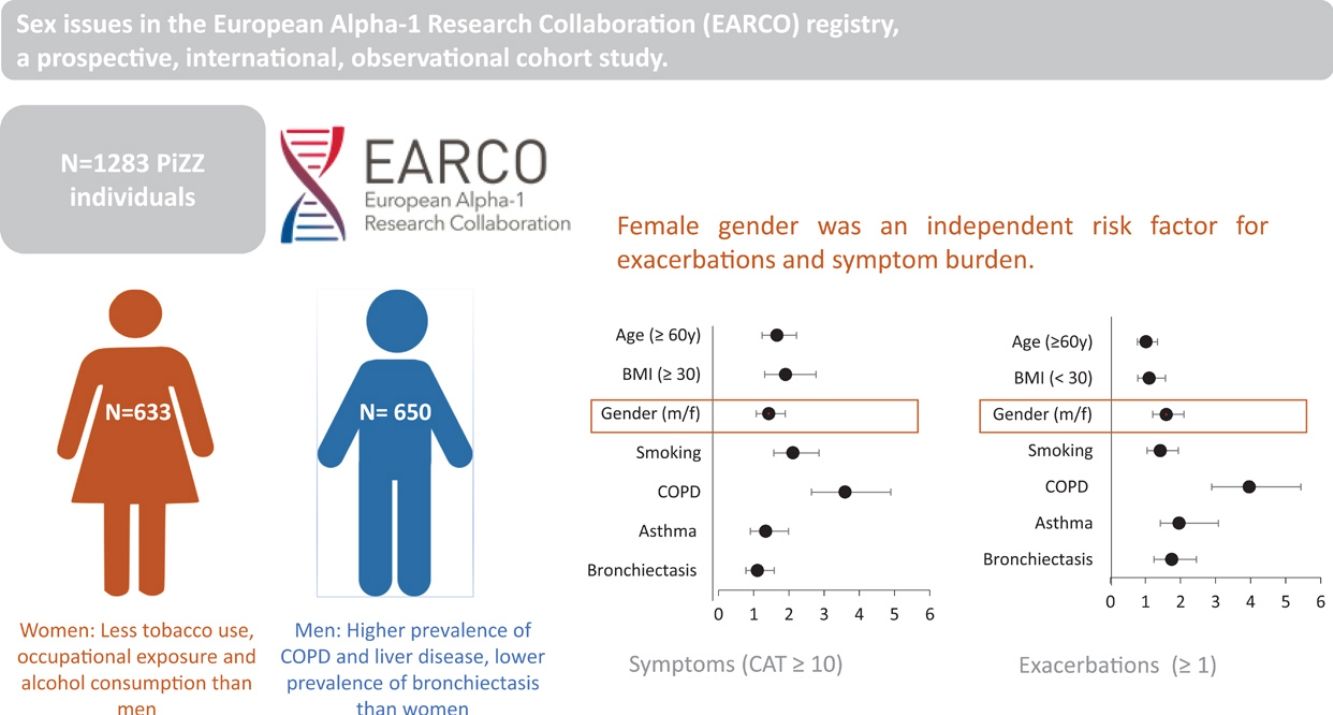 Sex issues in the European Alpha-1 Research Collaboration (EARCO) registry, a prospective, international, observational cohort study.

N=1283 PiZZ individuals

EARCO
European Alpha-1
Research Collaboration

Female gender was an independent risk factor for exacerbations and symptom burden.

N=633

N= 650

Women: Less tobacco use, occupational exposure and alcohol consumption than men

Men: Higher prevalence of COPD and liver disease, lower prevalence of bronchiectasis than women

Age (≥ 60y)
BMI (≥ 30)
Gender (m/f)
Smoking
COPD
Asthma
Bronchiectasis
0 1 2 3 4 5 6
Symptoms (CAT ≥ 10)

Age (≥60y)
BMI (< 30)
Gender (m/f)
Smoking
COPD
Asthma
Bronchiectasis
0 1 2 3 4 5 6
Exacerbations (≥ 1)